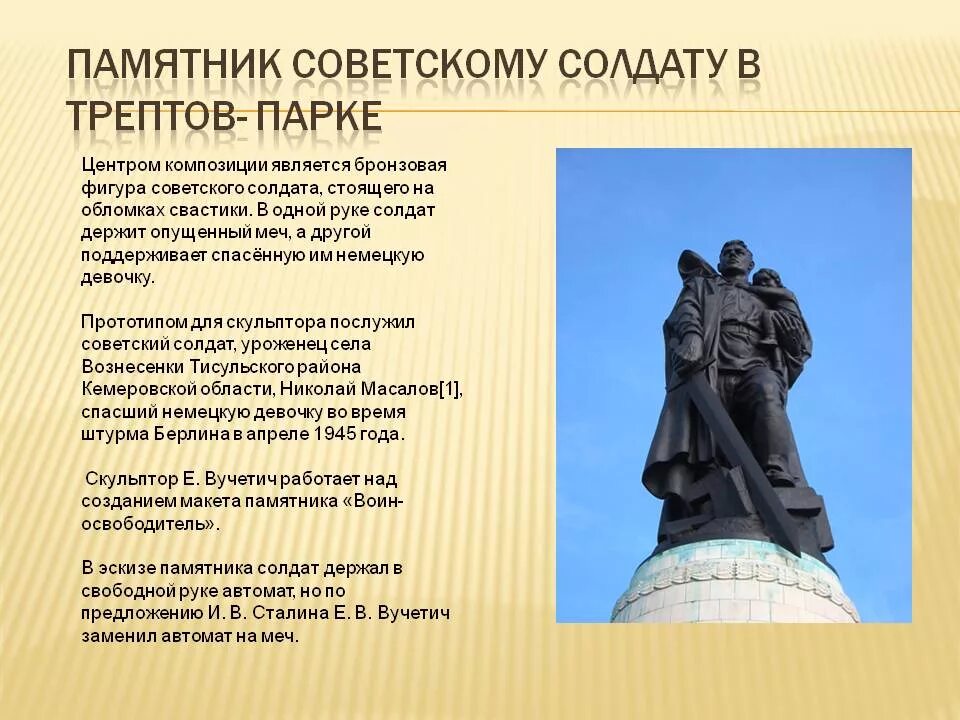 ПАМЯТНИК СОВЕТСКОМУ СОЛДАТУ В ТРЕПТОВ- ПАРКЕ

Центром композиции является бронзовая фигура советского солдата, стоящего на обломках свастики. В одной руке солдат держит опущенный меч, а другой поддерживает спасённую им немецкую девочку.

Прототипом для скульптора послужил советский солдат, уроженец села Вознесенки Тисульского района Кемеровской области, Николай Масалов[1], спасший немецкую девочку во время штурма Берлина в апреле 1945 года.

Скульптор Е. Вучетич работает над созданием макета памятника «Воин-освободитель».

В эскизе памятника солдат держал в свободной руке автомат, но по предложению И. В. Сталина Е. В. Вучетич заменил автомат на меч.